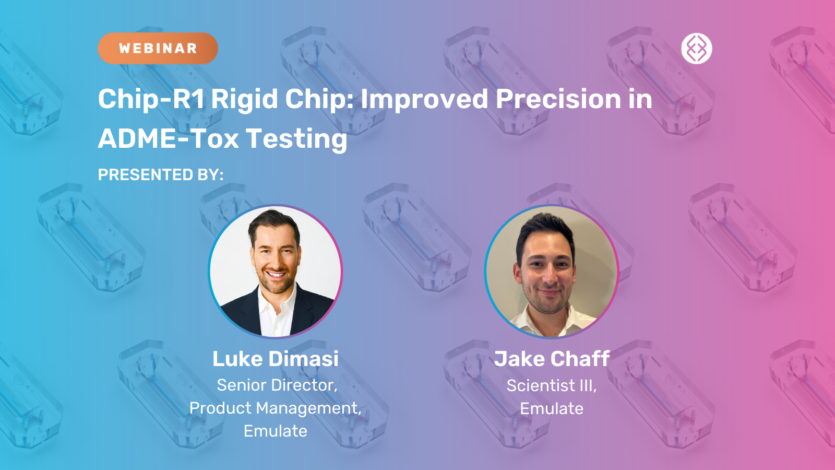 WEBINAR

Chip-R1 Rigid Chip: Improved Precision in ADME-Tox Testing

PRESENTED BY:

Luke Dimasi
Senior Director, Product Management, Emulate

Jake Chaff
Scientist III, Emulate